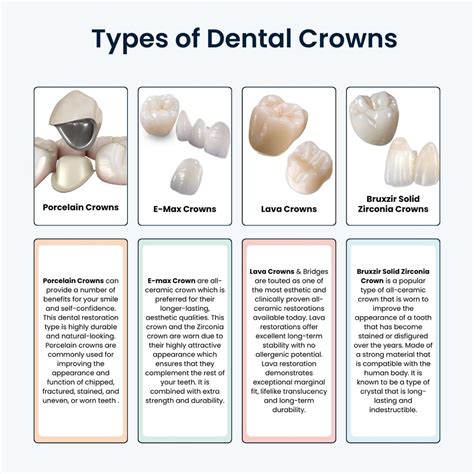 Types of Dental Crowns

Porcelain Crowns

E-Max Crowns

Lava Crowns

Bruxzir Solid Zirconia Crowns

Porcelain Crowns can provide a number of benefits for your smile and self-confidence. This dental restoration type is highly durable and natural-looking. Porcelain crowns are commonly used for improving the appearance and function of chipped, fractured, stained, and uneven, or worn teeth .

E-max Crown are all-ceramic crown which is preferred for their longer-lasting, aesthetic qualities. This crown and the Zirconia crown are worn due to their highly attractive appearance which ensures that they complement the rest of your teeth. It is combined with extra strength and durability.

Lava Crowns & Bridges are touted as one of the most esthetic and clinically proven all-ceramic restorations available today. Lava restorations offer excellent long-term stability with no allergenic potential. Lava restoration demonstrates exceptional marginal fit, lifelike translucency and long-term durability.

Bruxzir Solid Zirconia Crown is a popular type of all-ceramic crown that is worn to improve the appearance of a tooth that has become stained or disfigured over the years. Made of a strong material that is compatible with the human body. It is known to be a type of crystal that is long-lasting and indestructible.